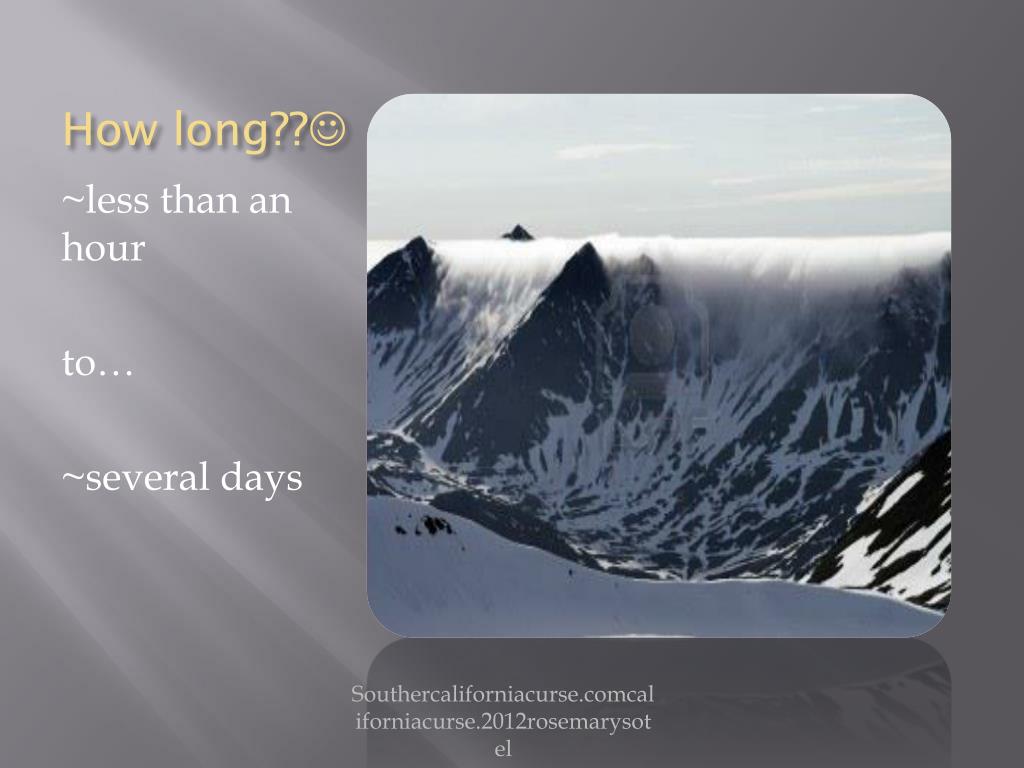 How long??☺

~less than an hour

to…

~several days

Southercaliforniacurse.comcaliforniacurse.2012rosemarysotel